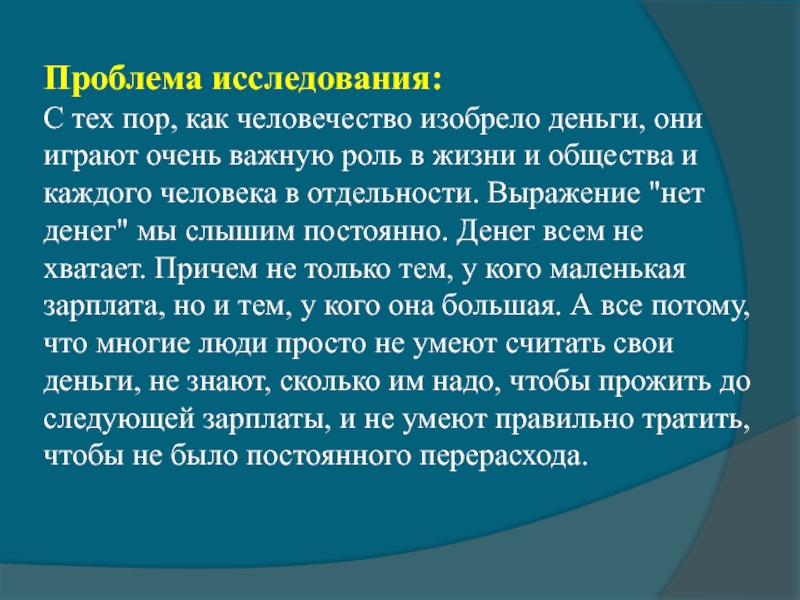 Проблема исследования:
С тех пор, как человечество изобрело деньги, они играют очень важную роль в жизни и общества и каждого человека в отдельности. Выражение "нет денег" мы слышим постоянно. Денег всем не хватает. Причем не только тем, у кого маленькая зарплата, но и тем, у кого она большая. А все потому, что многие люди просто не умеют считать свои деньги, не знают, сколько им надо, чтобы прожить до следующей зарплаты, и не умеют правильно тратить, чтобы не было постоянного перерасхода.